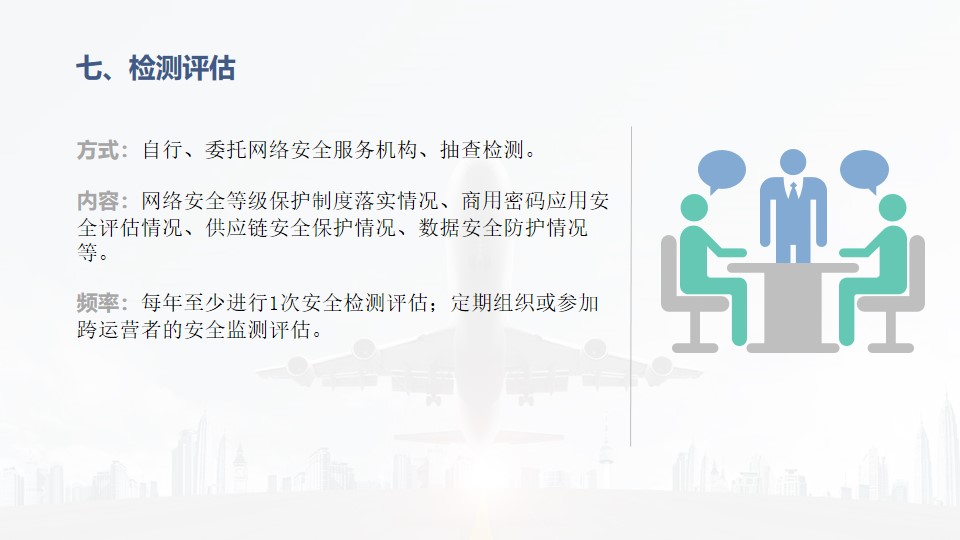 七、检测评估

方式：自行、委托网络安全服务机构、抽查检测。

内容：网络安全等级保护制度落实情况、商用密码应用安全评估情况、供应链安全保护情况、数据安全防护情况等。

频率：每年至少进行1次安全检测评估；定期组织或参加跨运营者的安全监测评估。